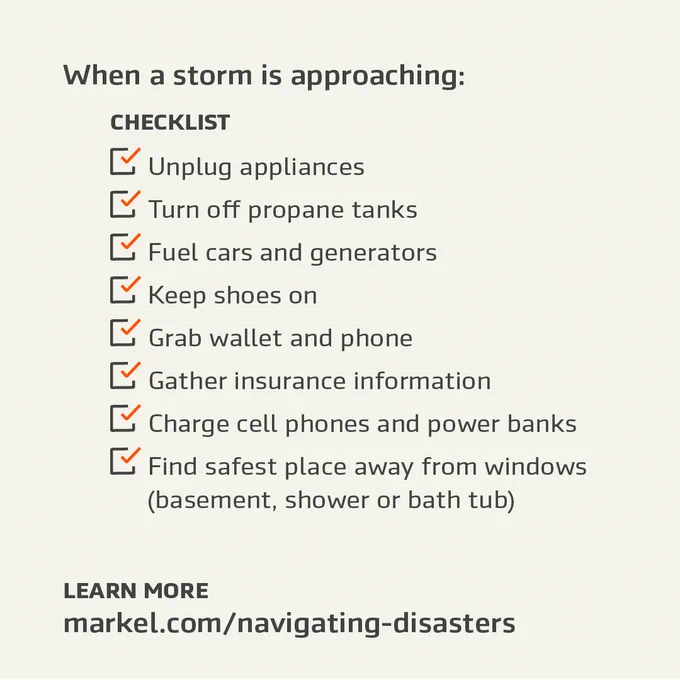 When a storm is approaching:

CHECKLIST

Unplug appliances

Turn off propane tanks

Fuel cars and generators

Keep shoes on

Grab wallet and phone

Gather insurance information

Charge cell phones and power banks

Find safest place away from windows (basement, shower or bath tub)

LEARN MORE
markel.com/navigating-disasters